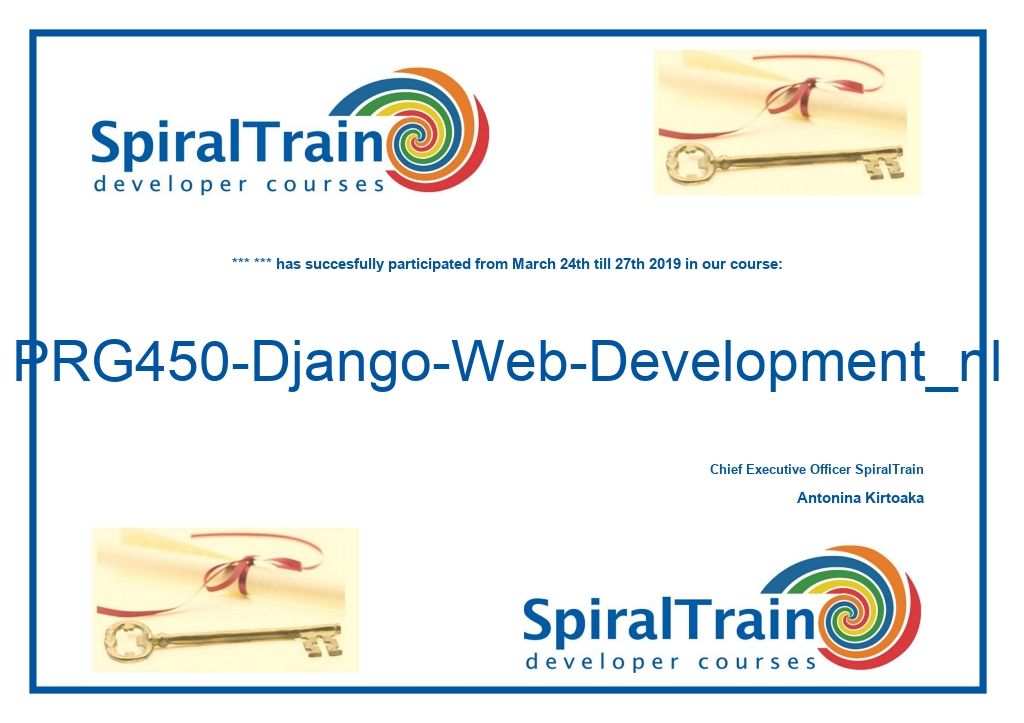 SpiralTrain
developer courses

*** *** has succesfully participated from March 24th till 27th 2019 in our course:

PRG450-Django-Web-Development_nl

Chief Executive Officer SpiralTrain

Antonina Kirtoaka

SpiralTrain
developer courses